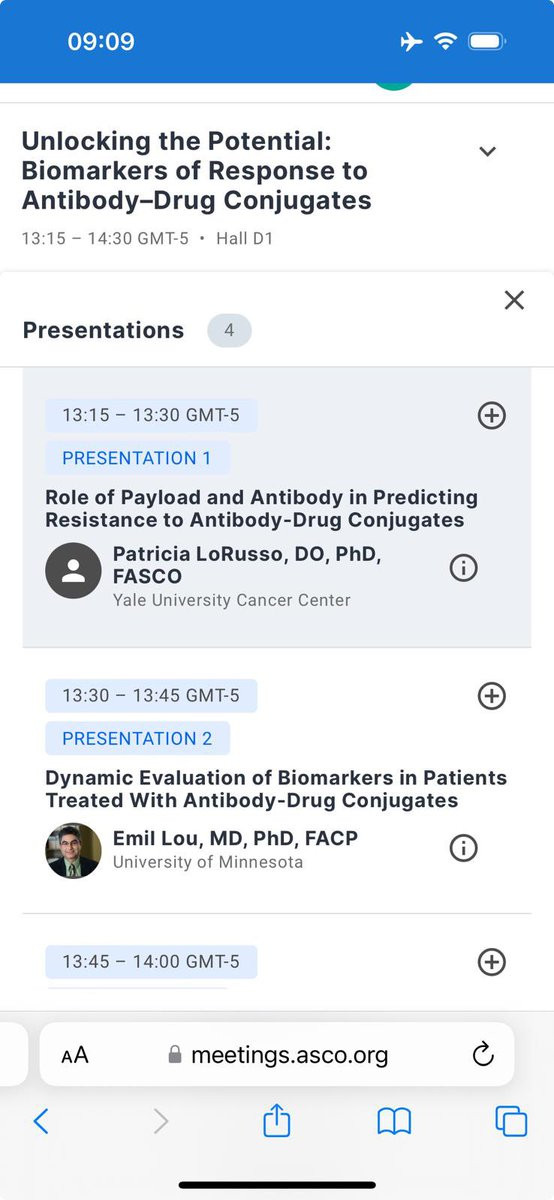 09:09

Unlocking the Potential: Biomarkers of Response to Antibody–Drug Conjugates

13:15 – 14:30 GMT-5 • Hall D1

Presentations 4

13:15 – 13:30 GMT-5

PRESENTATION 1

Role of Payload and Antibody in Predicting Resistance to Antibody-Drug Conjugates

Patricia LoRusso, DO, PhD, FASCO
Yale University Cancer Center

13:30 – 13:45 GMT-5

PRESENTATION 2

Dynamic Evaluation of Biomarkers in Patients Treated With Antibody-Drug Conjugates

Emil Lou, MD, PhD, FACP
University of Minnesota

13:45 – 14:00 GMT-5

AA meetings.asco.org